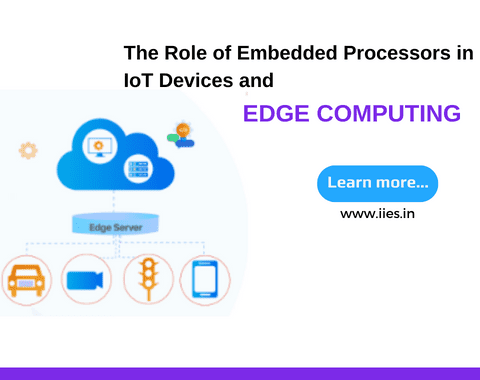 The Role of Embedded Processors in IoT Devices and

EDGE COMPUTING

Edge Server

Learn more...

www.iies.in